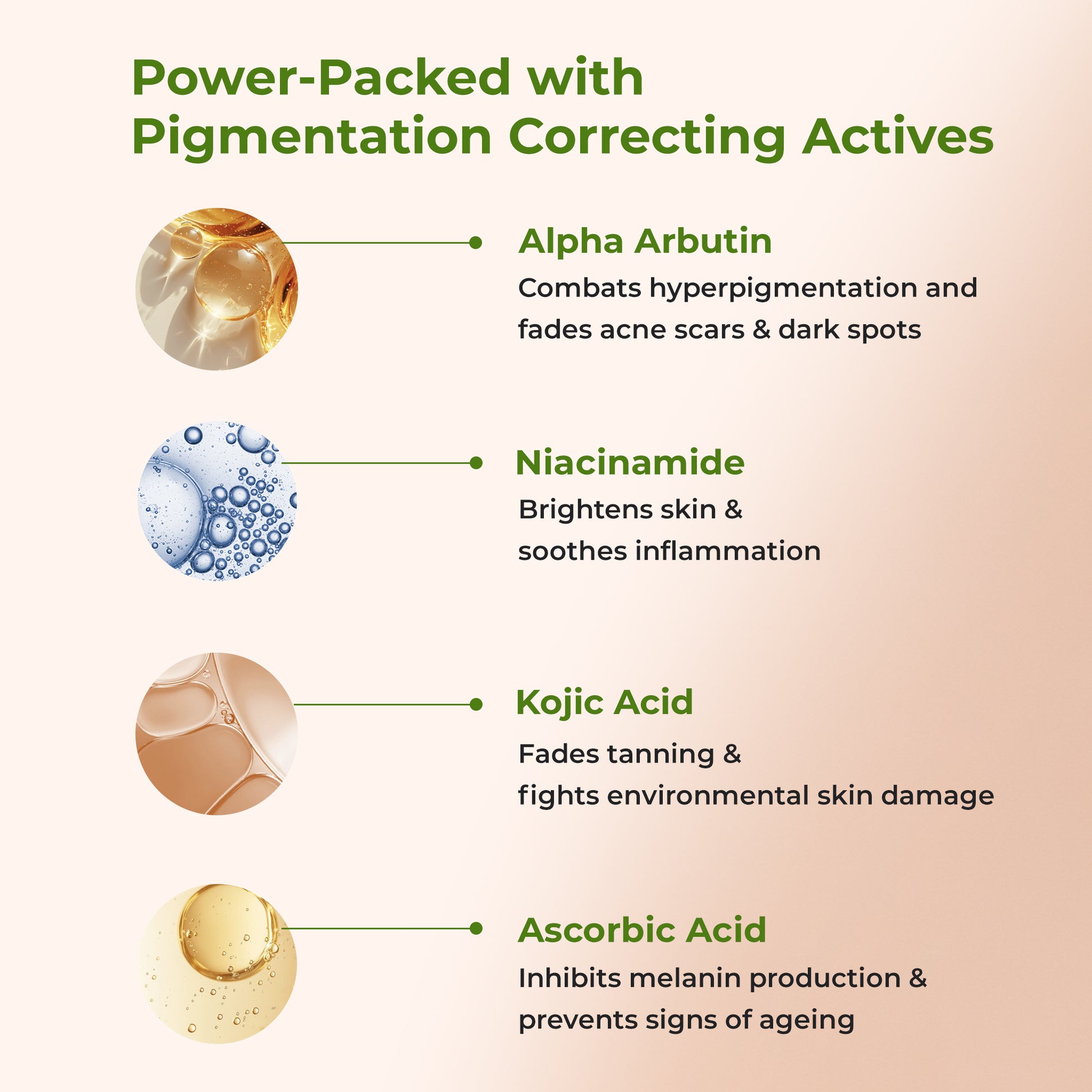 Power-Packed with Pigmentation Correcting Actives

Alpha Arbutin

Combats hyperpigmentation and fades acne scars & dark spots

Niacinamide

Brightens skin & soothes inflammation

Kojic Acid

Fades tanning & fights environmental skin damage

Ascorbic Acid

Inhibits melanin production & prevents signs of ageing